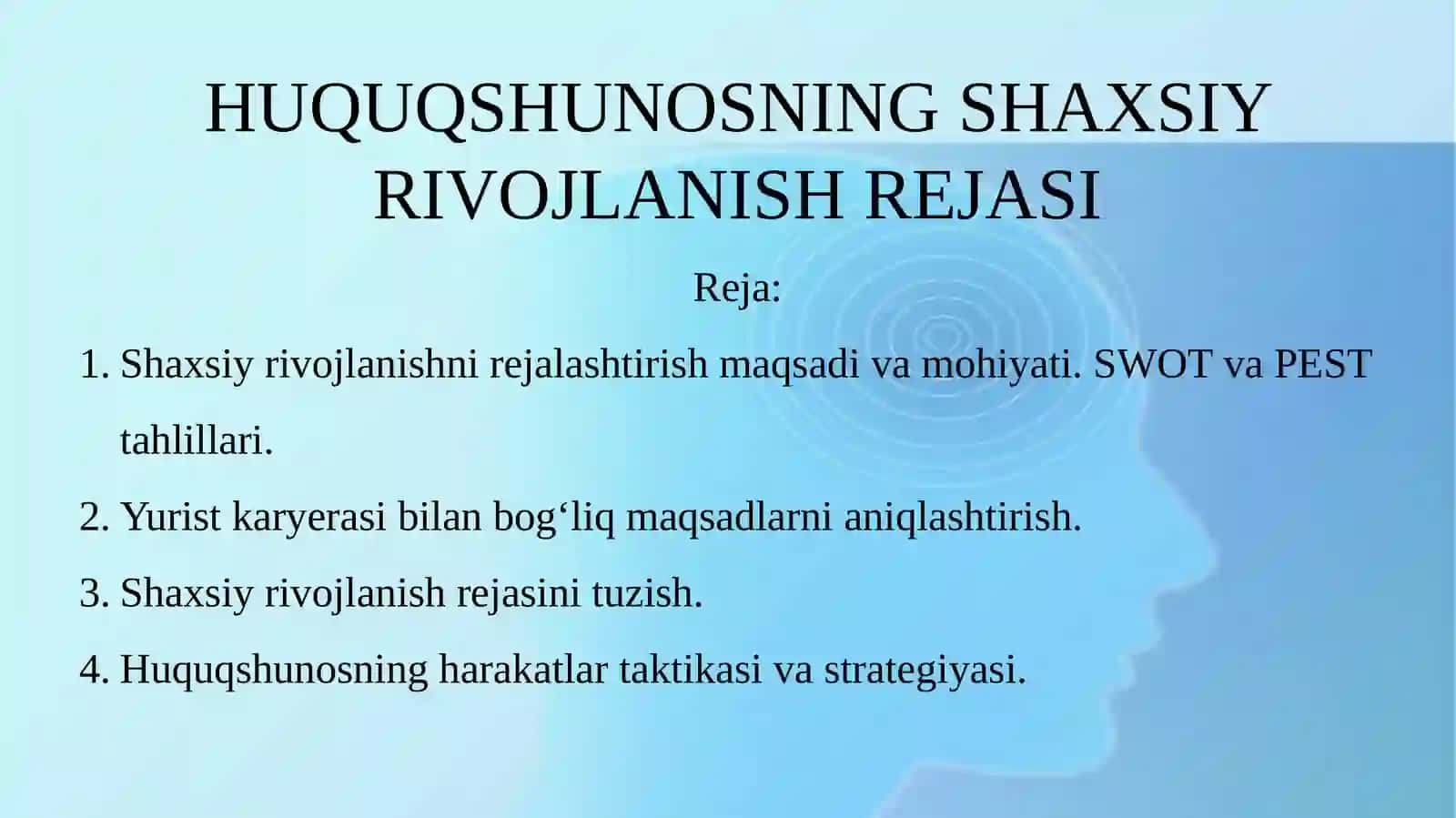 HUQUQSHUNOSNING SHAXSIY RIVOJLANISH REJASI

Reja:

1. Shaxsiy rivojlanishni rejalashtirish maqsadi va mohiyati. SWOT va PEST tahlillari.
2. Yurist karyerasi bilan bog‘liq maqsadlarni aniqlashtirish.
3. Shaxsiy rivojlanish rejasini tuzish.
4. Huquqshunosning harakatlar taktikasi va strategiyasi.